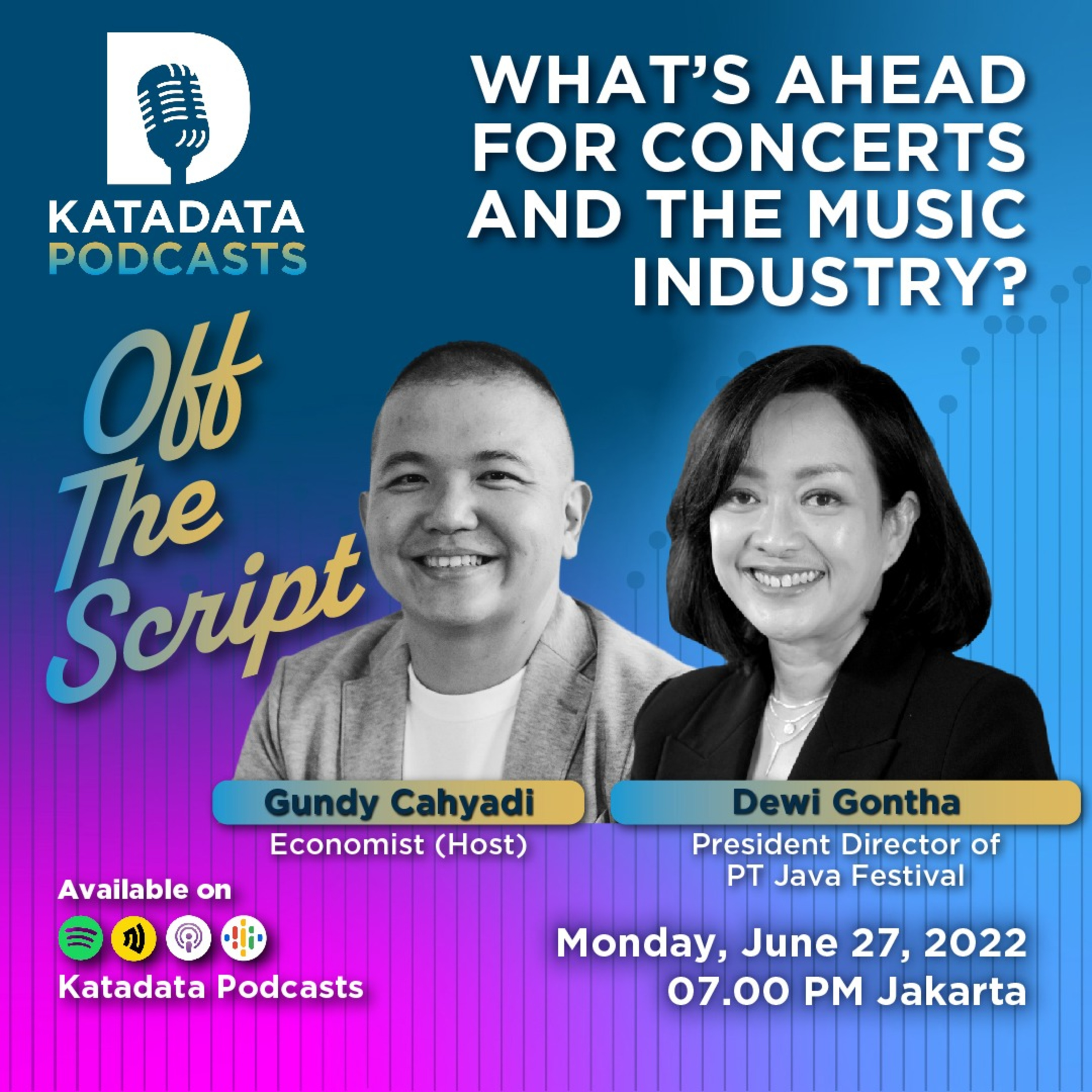 KATADATA PODCASTS

WHAT'S AHEAD FOR CONCERTS AND THE MUSIC INDUSTRY?

Off The Script

Gundy Cahyadi
Economist (Host)

Dewi Gontha
President Director of PT Java Festival

Available on
Katadata Podcasts

Monday, June 27, 2022
07.00 PM Jakarta